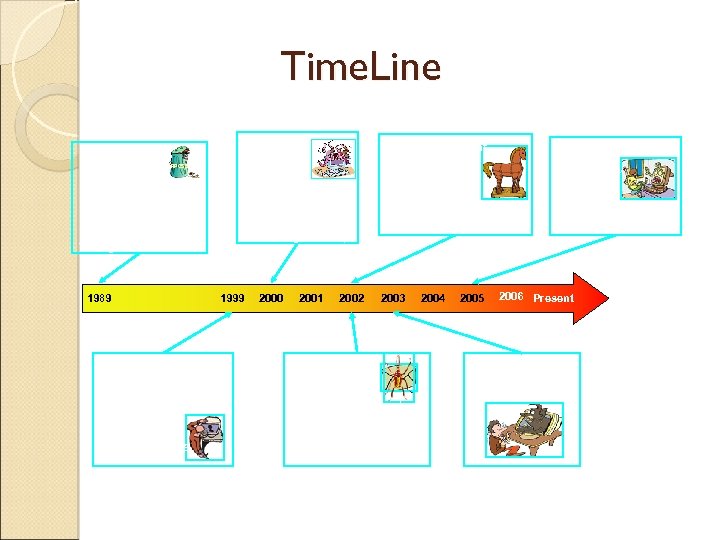 TimeLine

1989 1999 2000 2001 2002 2003 2004 2005 2006 Present